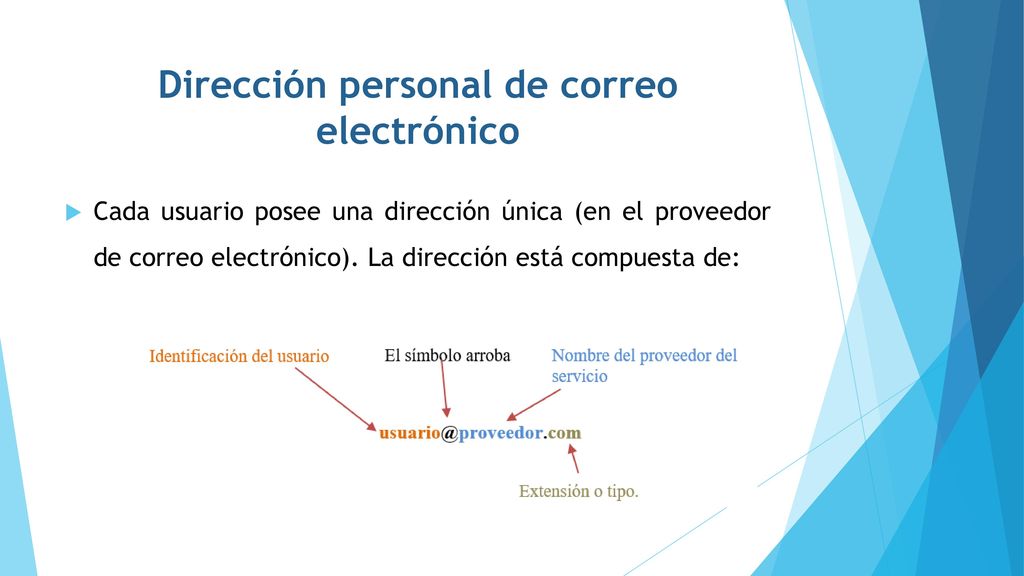 Dirección personal de correo electrónico

Cada usuario posee una dirección única (en el proveedor de correo electrónico). La dirección está compuesta de:

Identificación del usuario

El símbolo arroba

Nombre del proveedor del servicio

usuario@proveedor.com

Extensión o tipo.